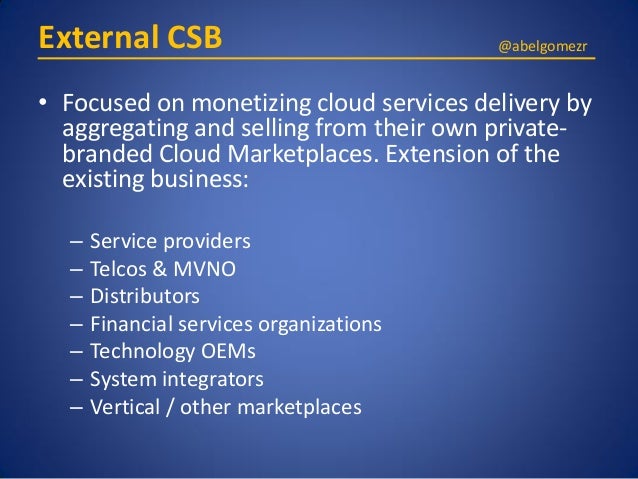 External CSB

@abelgomezr

• Focused on monetizing cloud services delivery by aggregating and selling from their own private-branded Cloud Marketplaces. Extension of the existing business:

– Service providers
– Telcos & MVNO
– Distributors
– Financial services organizations
– Technology OEMs
– System integrators
– Vertical / other marketplaces